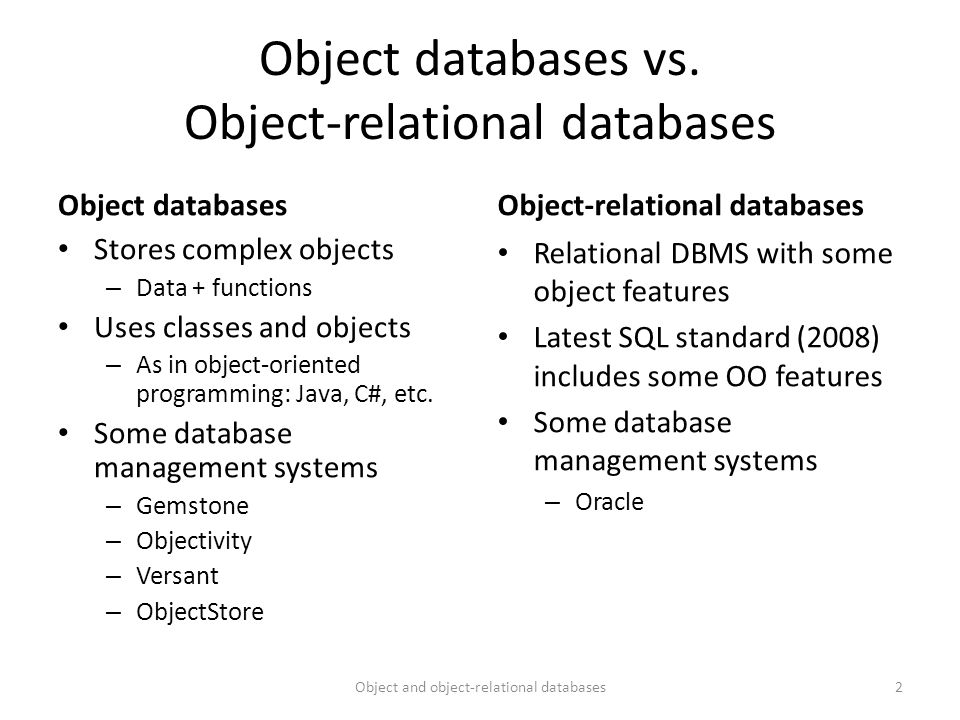 Object databases vs.
Object-relational databases

Object databases

• Stores complex objects
  – Data + functions
• Uses classes and objects
  – As in object-oriented programming: Java, C#, etc.
• Some database management systems
  – Gemstone
  – Objectivity
  – Versant
  – ObjectStore

Object-relational databases

• Relational DBMS with some object features
• Latest SQL standard (2008) includes some OO features
• Some database management systems
  – Oracle

Object and object-relational databases

2